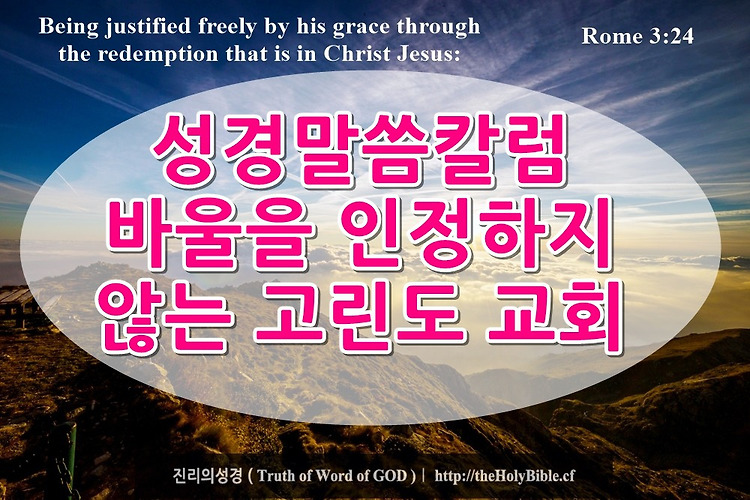 Being justified freely by his grace through the redemption that is in Christ Jesus:

Rome 3:24

성경말씀칼럼
바울을 인정하지
않는 고린도 교회

진리의성경 ( Truth of Word of GOD ) | http://theHolyBible.cf